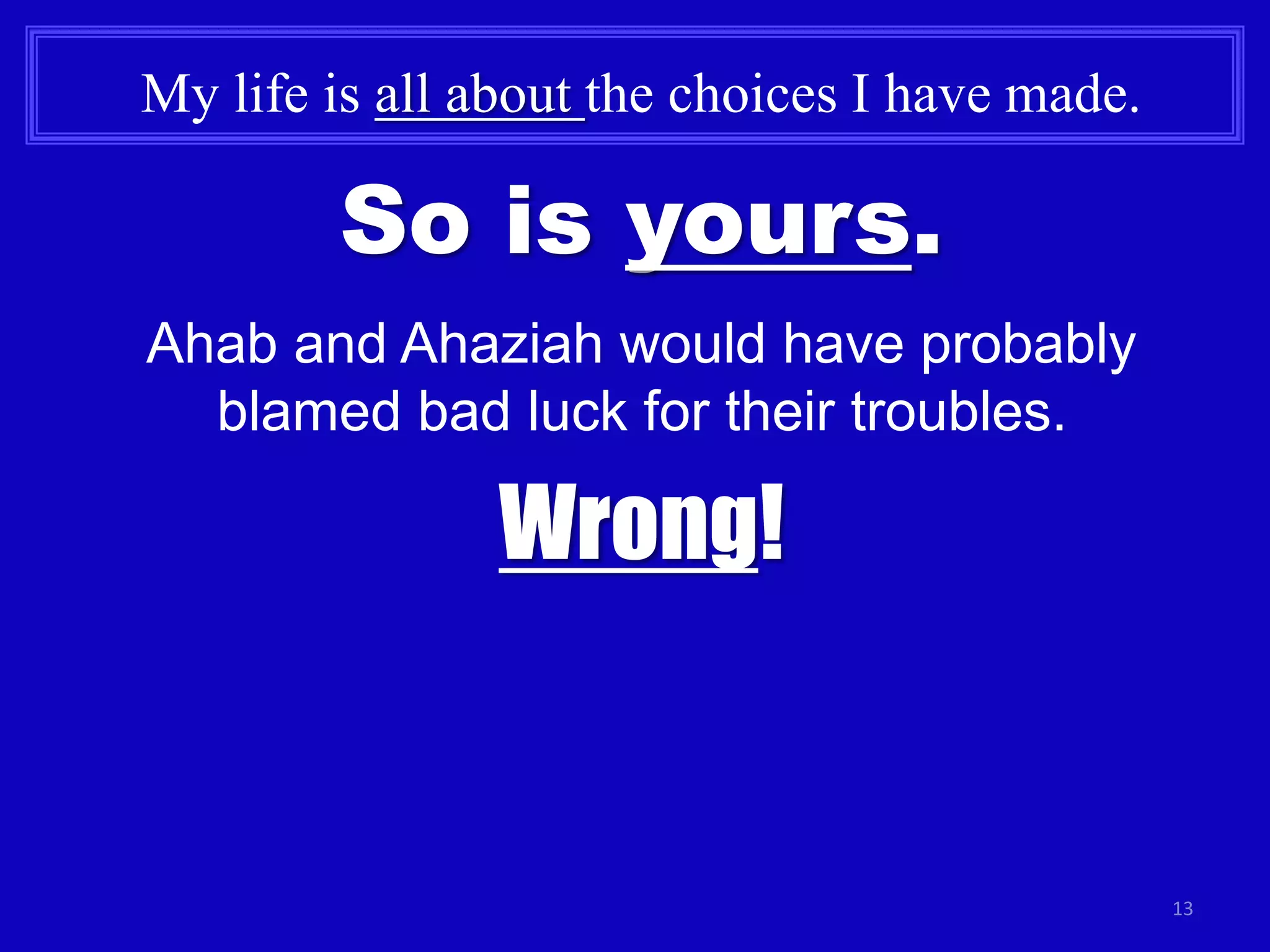 My life is all about the choices I have made.

So is yours.

Ahab and Ahaziah would have probably blamed bad luck for their troubles.

Wrong!

13